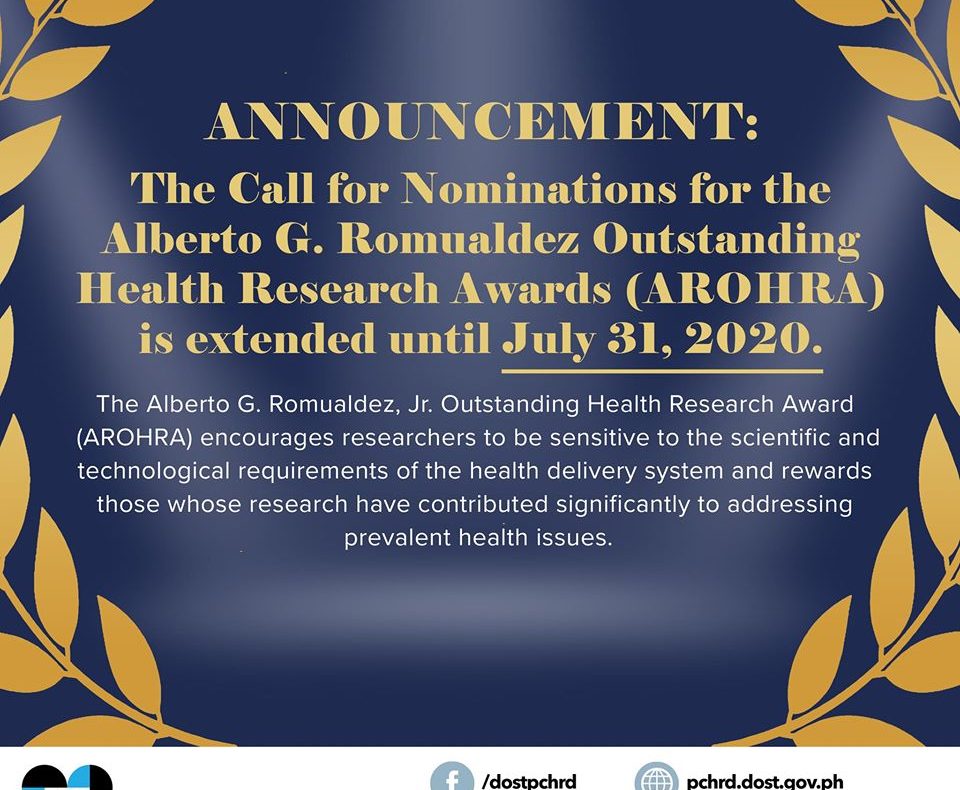 ANNOUNCEMENT:
The Call for Nominations for the Alberto G. Romualdez Outstanding Health Research Awards (AROHRA) is extended until July 31, 2020.

The Alberto G. Romualdez, Jr. Outstanding Health Research Award (AROHRA) encourages researchers to be sensitive to the scientific and technological requirements of the health delivery system and rewards those whose research have contributed significantly to addressing prevalent health issues.

/dostpchrd pchrd.dost.gov.ph